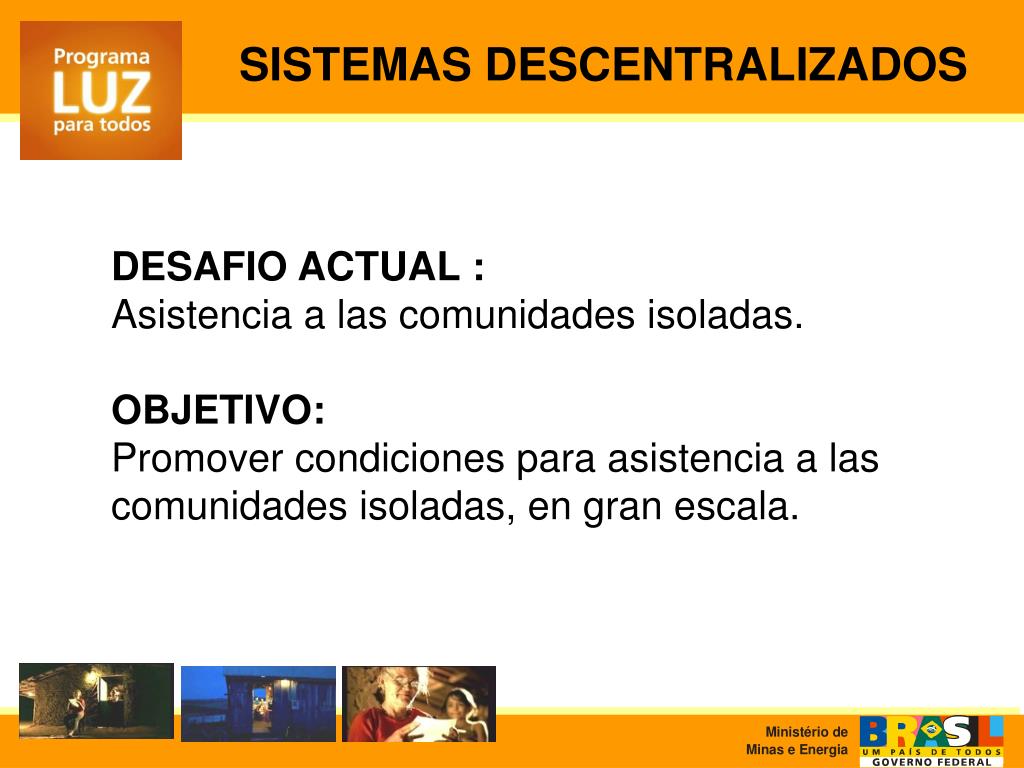 Programa
LUZ
para todos

SISTEMAS DESCENTRALIZADOS

DESAFIO ACTUAL :
Asistencia a las comunidades isoladas.

OBJETIVO:
Promover condiciones para asistencia a las comunidades isoladas, en gran escala.

Ministério de
Minas e Energia

BRASIL
UM PAÍS DE TODOS
GOVERNO FEDERAL